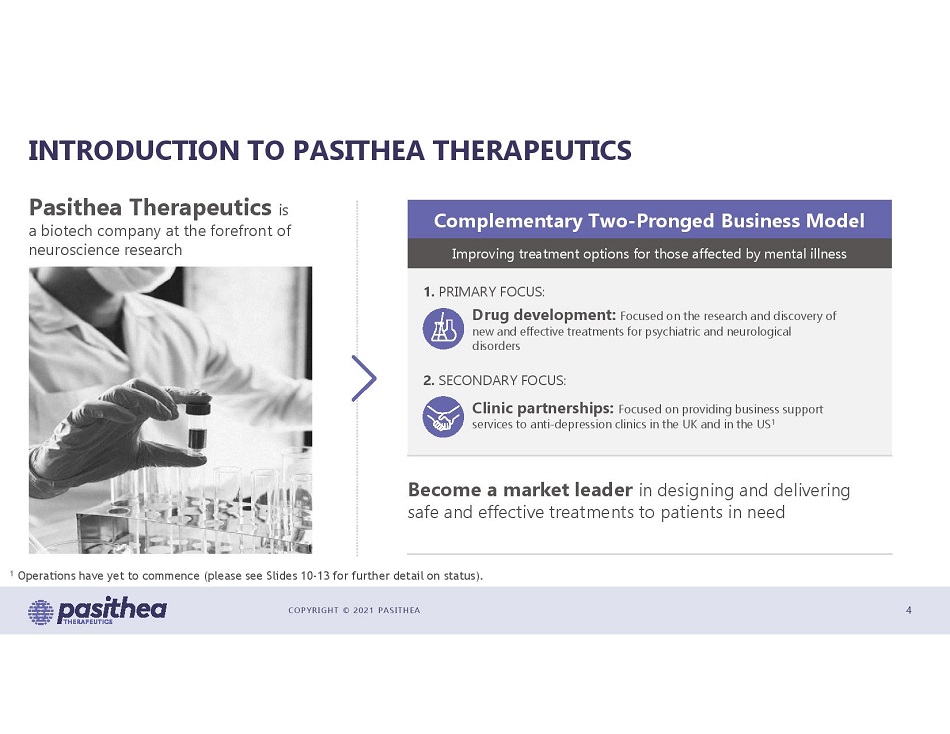 INTRODUCTION TO PASITHEA THERAPEUTICS

Pasithea Therapeutics is a biotech company at the forefront of neuroscience research

Complementary Two-Pronged Business Model

Improving treatment options for those affected by mental illness

1. PRIMARY FOCUS:

Drug development: Focused on the research and discovery of new and effective treatments for psychiatric and neurological disorders

2. SECONDARY FOCUS:

Clinic partnerships: Focused on providing business support services to anti-depression clinics in the UK and in the US$^1$

Become a market leader in designing and delivering safe and effective treatments to patients in need

$^1$ Operations have yet to commence (please see Slides 10-13 for further detail on status).

pasithea THERAPEUTICS

COPYRIGHT © 2021 PASITHEA

4